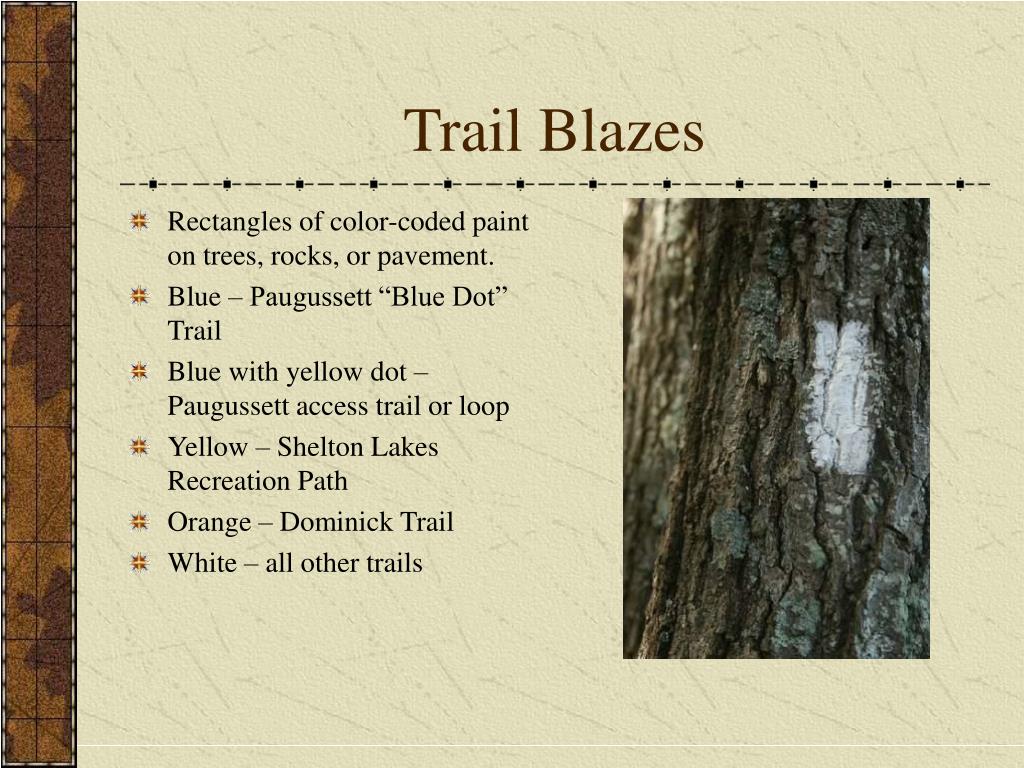 Trail Blazes

Rectangles of color-coded paint on trees, rocks, or pavement.

Blue – Paugussett “Blue Dot” Trail

Blue with yellow dot – Paugussett access trail or loop

Yellow – Shelton Lakes Recreation Path

Orange – Dominick Trail

White – all other trails